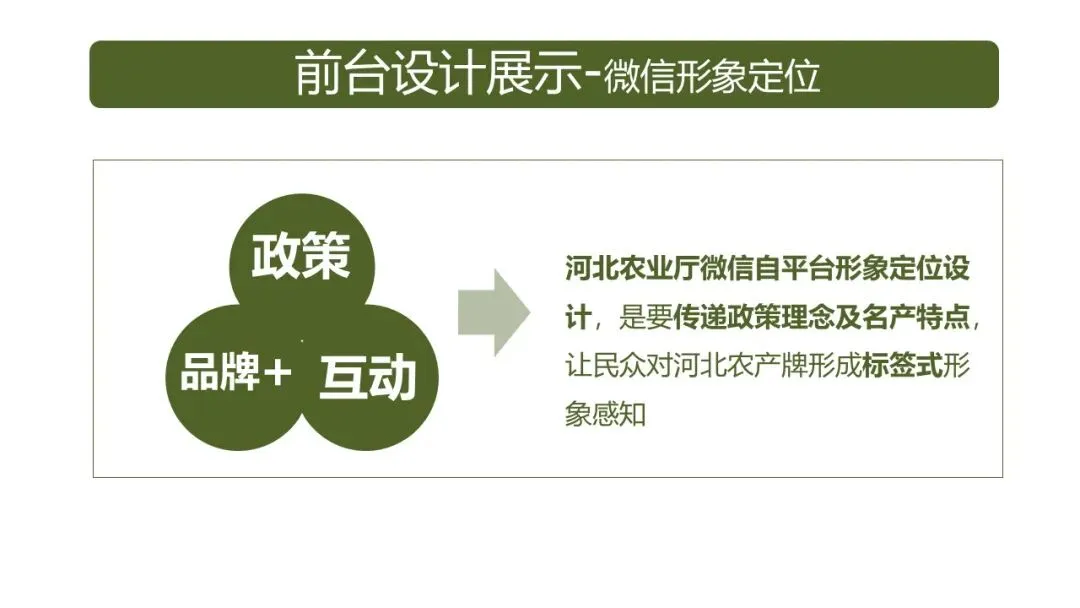 前台设计展示-微信形象定位

政策

品牌+

互动

河北农业厅微信自平台形象定位设计，是要传递政策理念及名产特点，让民众对河北农产牌形成标签式形象感知